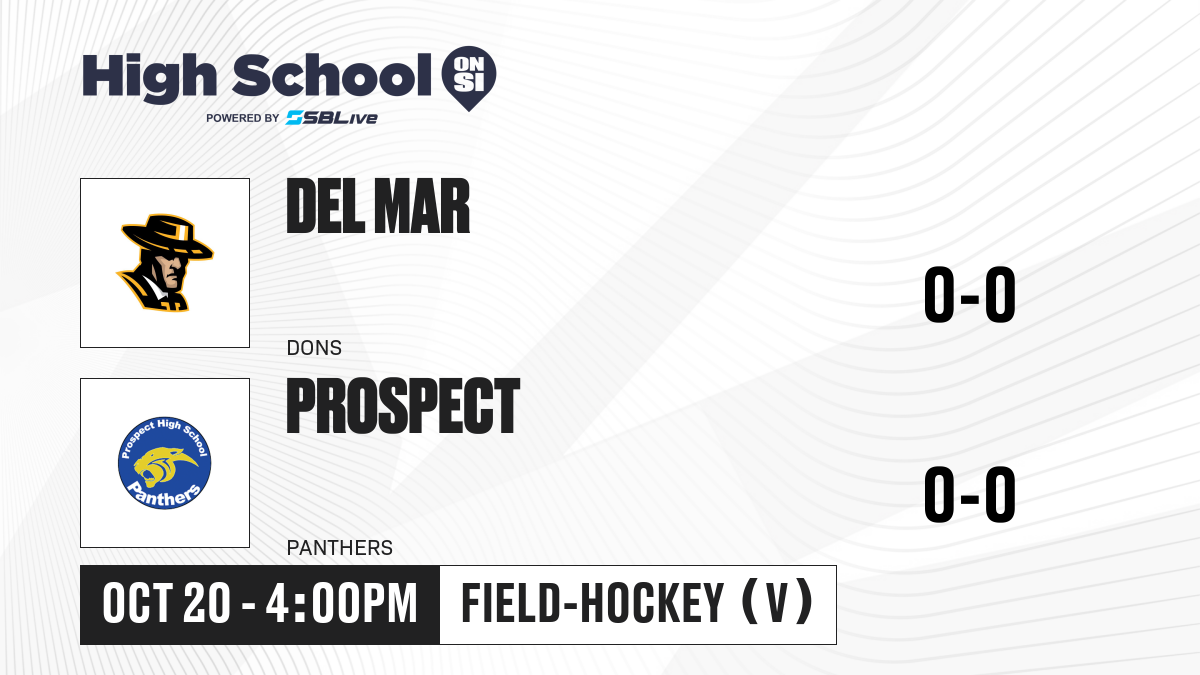 High School ON SI
POWERED BY SBLive

DEL MAR
DONS
0-0

Prospect High School
Panthers
PROSPECT
PANTHERS
0-0

OCT 20 - 4:00PM
FIELD-HOCKEY (V)